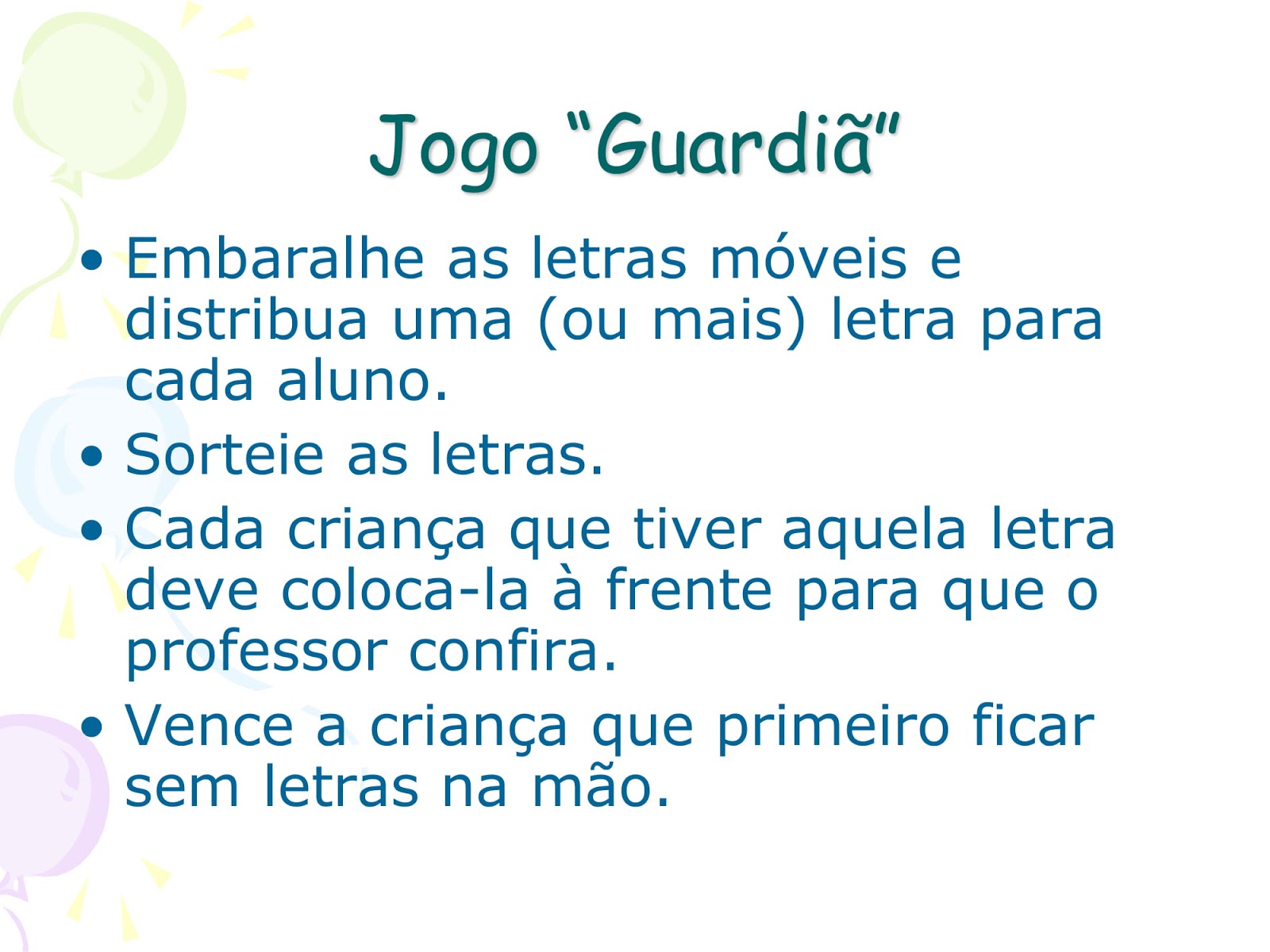 Jogo “Guardiã”

• Embaralhe as letras móveis e distribua uma (ou mais) letra para cada aluno.
• Sorteie as letras.
• Cada criança que tiver aquela letra deve coloca-la à frente para que o professor confira.
• Vence a criança que primeiro ficar sem letras na mão.